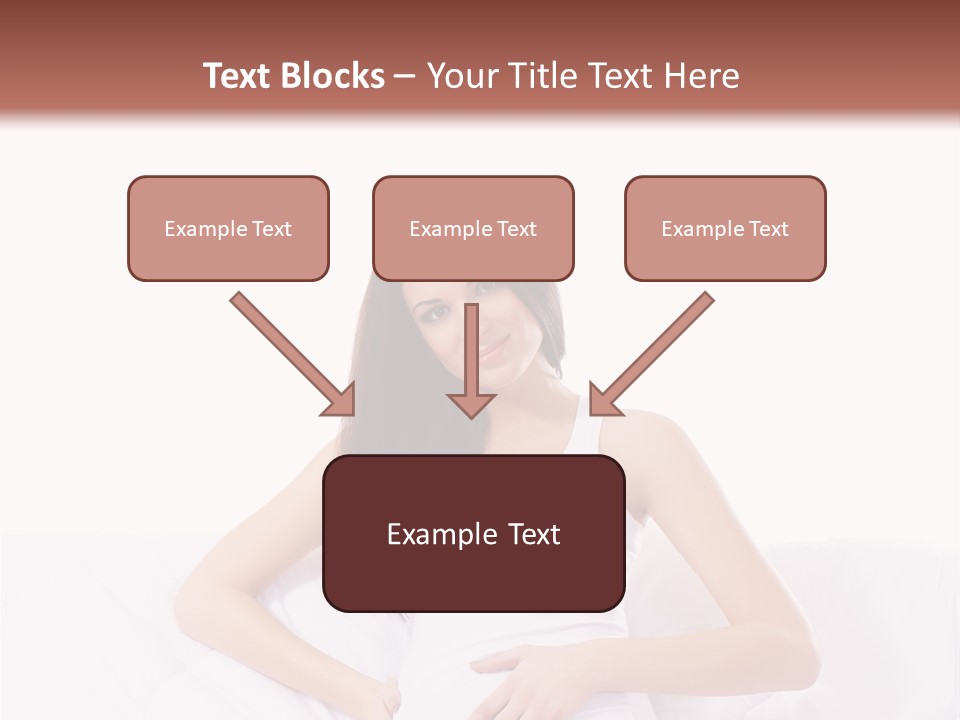 Text Blocks – Your Title Text Here

Example Text

Example Text

Example Text

Example Text